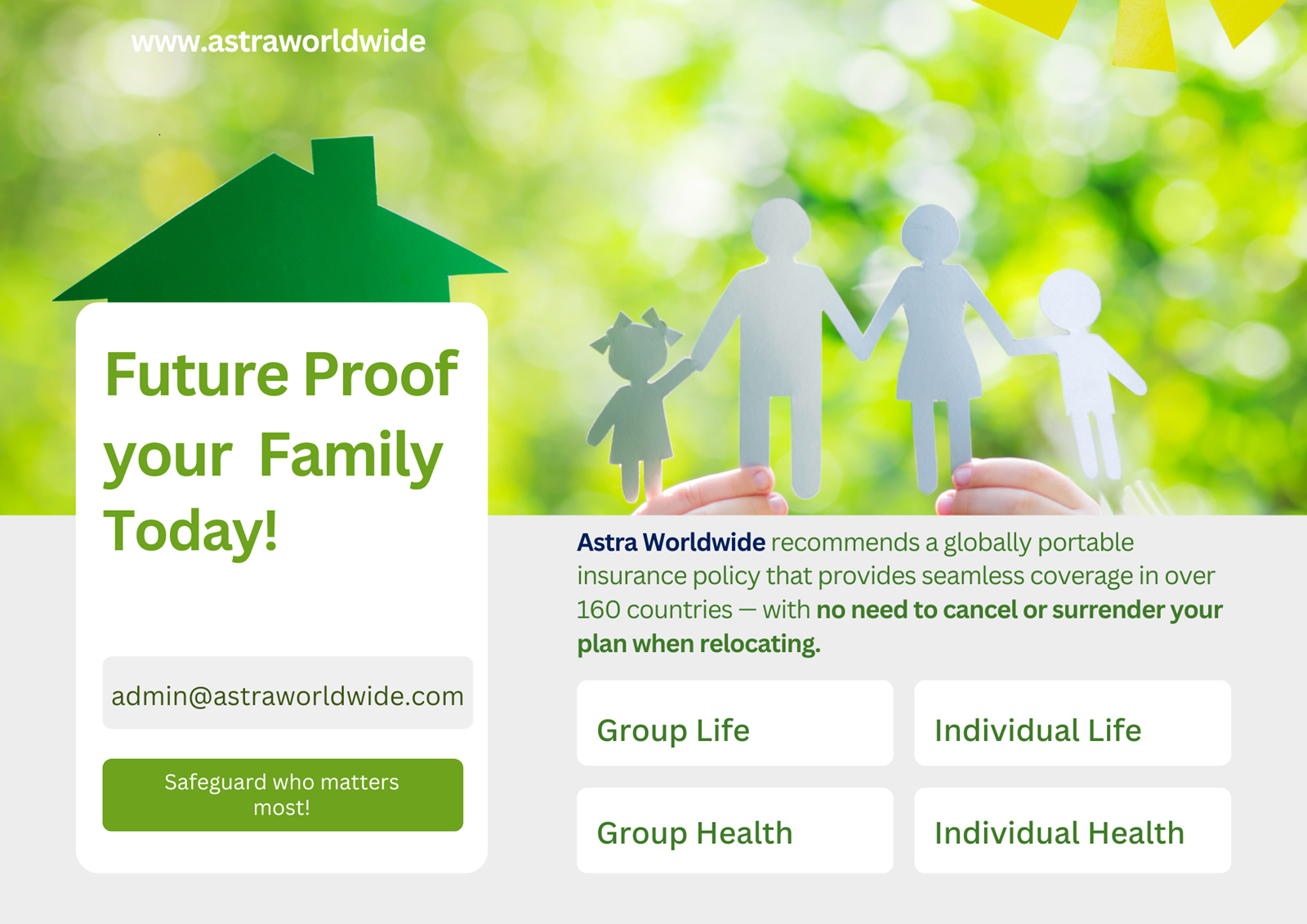 www.astraworldwide

Future Proof your Family Today!

admin@astraworldwide.com

Safeguard who matters most!

Astra Worldwide recommends a globally portable insurance policy that provides seamless coverage in over 160 countries — with no need to cancel or surrender your plan when relocating.

Group Life

Individual Life

Group Health

Individual Health